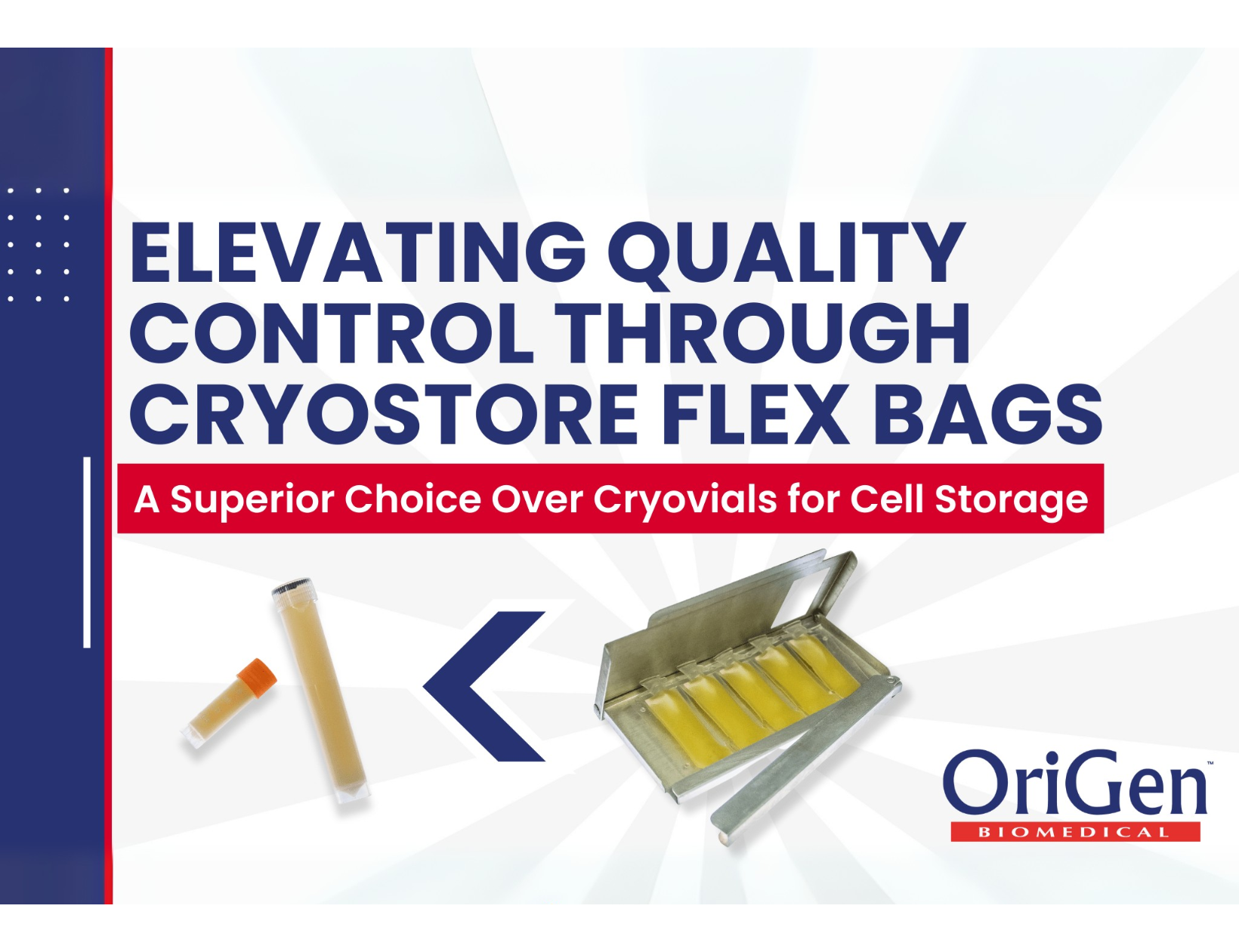 ELEVATING QUALITY CONTROL THROUGH CRYOSTORE FLEX BAGS

A Superior Choice Over Cryovials for Cell Storage

OriGen™
BIOMEDICAL